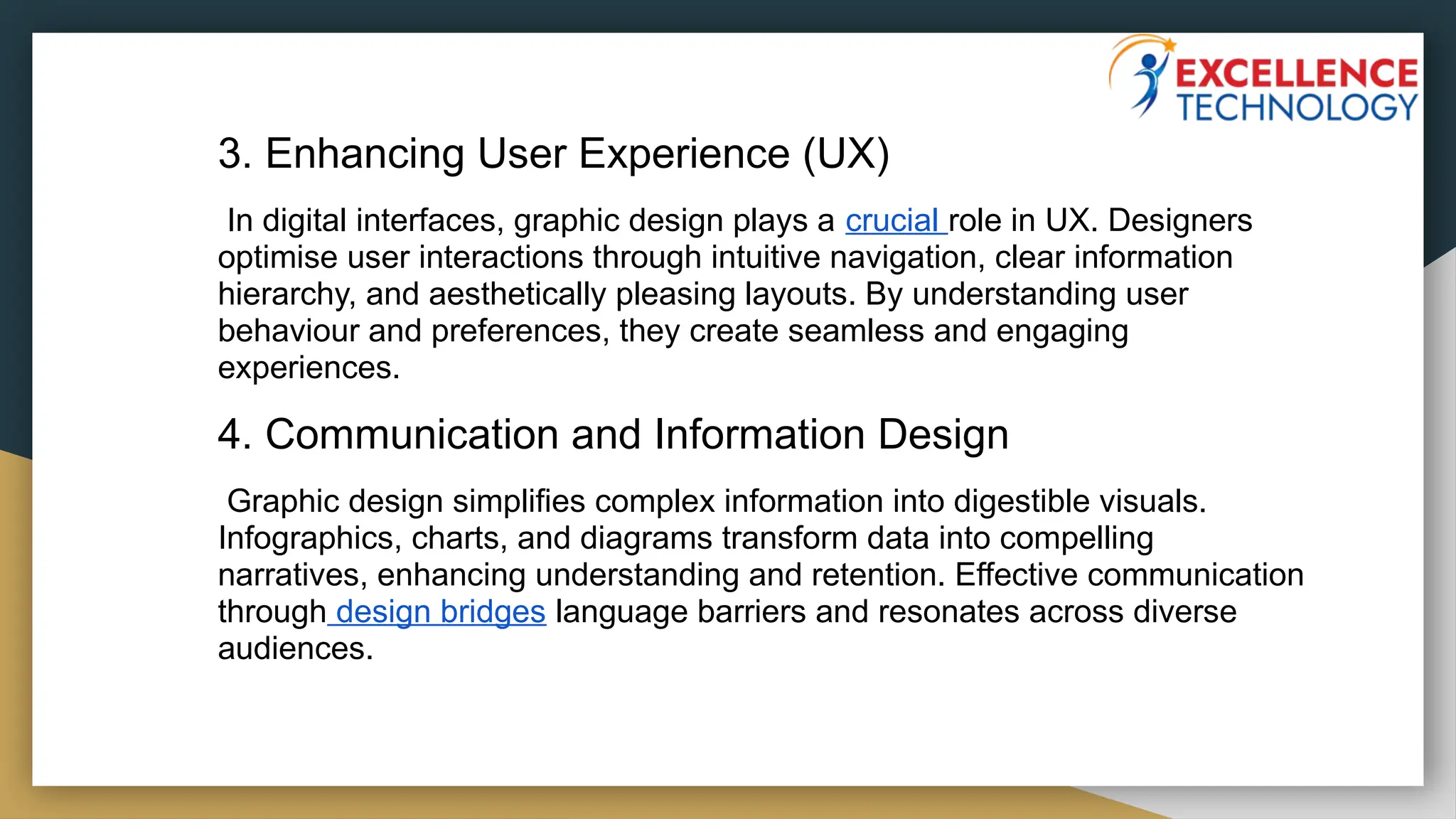 EXCELLENCE
TECHNOLOGY

3. Enhancing User Experience (UX)

In digital interfaces, graphic design plays a crucial role in UX. Designers optimise user interactions through intuitive navigation, clear information hierarchy, and aesthetically pleasing layouts. By understanding user behaviour and preferences, they create seamless and engaging experiences.

4. Communication and Information Design

Graphic design simplifies complex information into digestible visuals. Infographics, charts, and diagrams transform data into compelling narratives, enhancing understanding and retention. Effective communication through design bridges language barriers and resonates across diverse audiences.